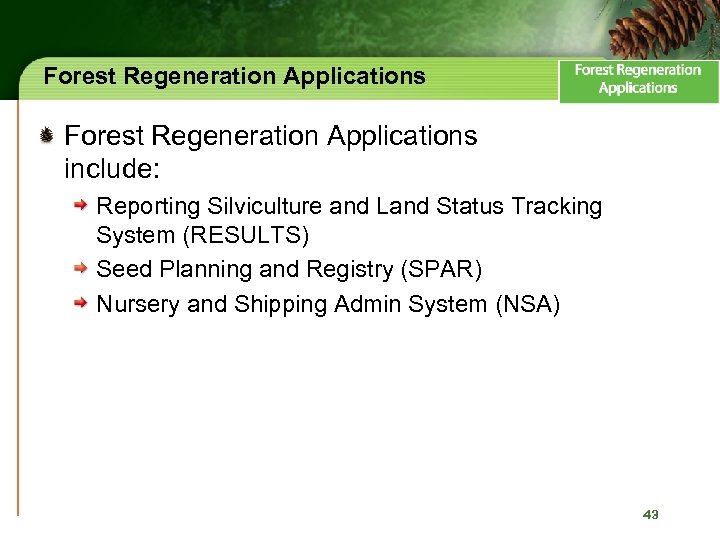 Forest Regeneration Applications

Forest Regeneration Applications

Forest Regeneration Applications include:

Reporting Silviculture and Land Status Tracking System (RESULTS)

Seed Planning and Registry (SPAR)

Nursery and Shipping Admin System (NSA)

43